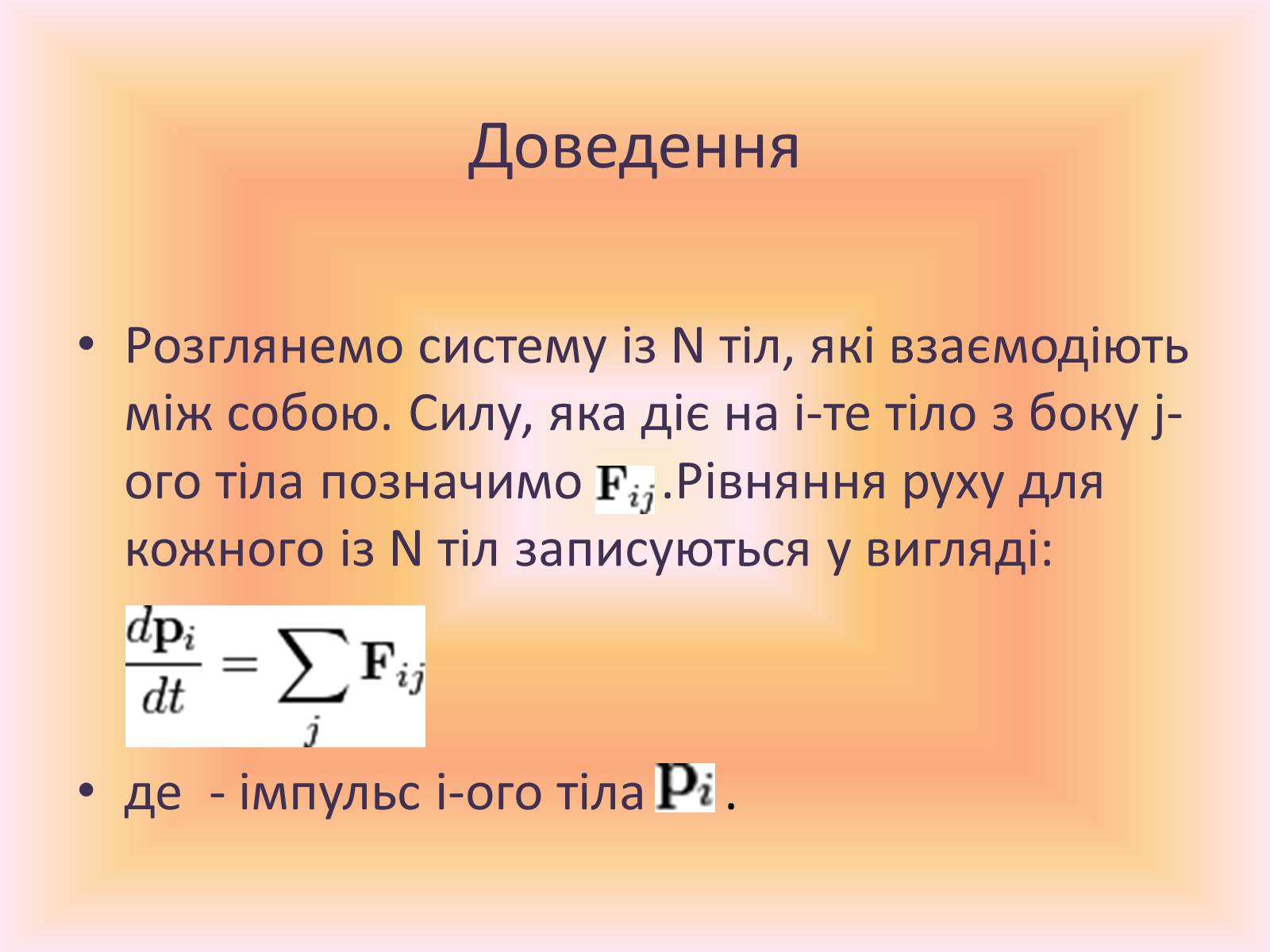 Доведення

• Розглянемо систему із N тіл, які взаємодіють між собою. Силу, яка діє на i-те тіло з боку j-ого тіла позначимо $\mathbf{F}_{ij}$ .Рівняння руху для кожного із N тіл записуються у вигляді:

$\frac{d\mathbf{p}_i}{dt} = \sum_j \mathbf{F}_{ij}$

• де - імпульс i-ого тіла $\mathbf{p}_i$ .